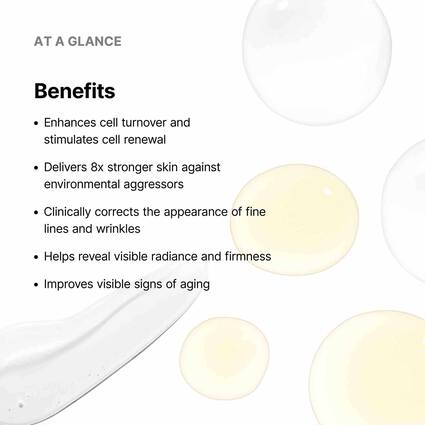 AT A GLANCE

Benefits

• Enhances cell turnover and stimulates cell renewal

• Delivers 8x stronger skin against environmental aggressors

• Clinically corrects the appearance of fine lines and wrinkles

• Helps reveal visible radiance and firmness

• Improves visible signs of aging